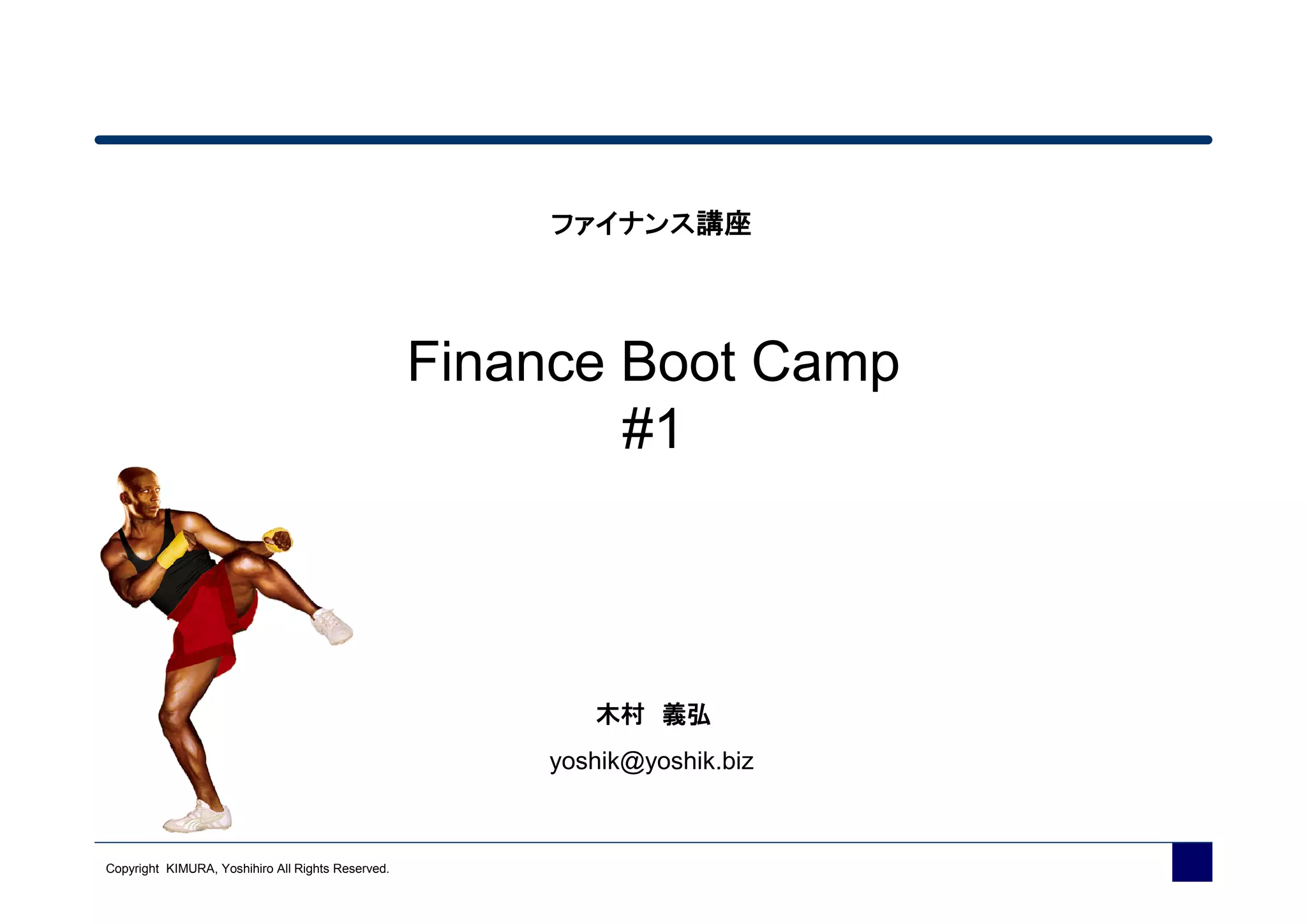 ファイナンス講座

Finance Boot Camp
#1

木村　義弘

yoshik@yoshik.biz

Copyright KIMURA, Yoshihiro All Rights Reserved.